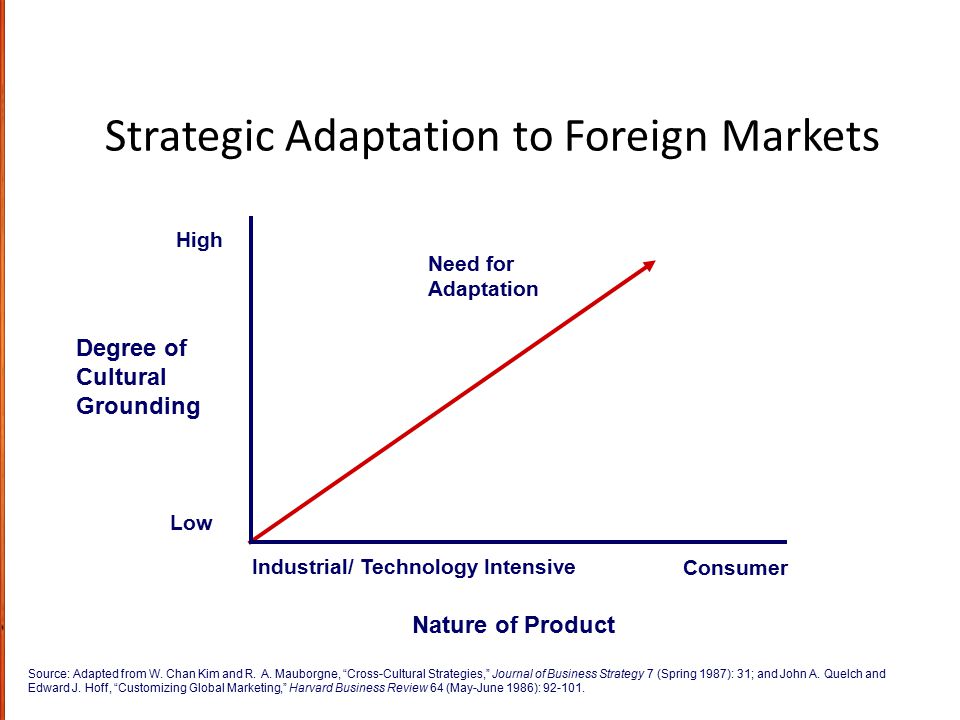 Strategic Adaptation to Foreign Markets

High

Need for Adaptation

Degree of Cultural Grounding

Low

Industrial/ Technology Intensive

Consumer

Nature of Product

Source: Adapted from W. Chan Kim and R. A. Mauborgne, “Cross-Cultural Strategies,” Journal of Business Strategy 7 (Spring 1987): 31; and John A. Quelch and Edward J. Hoff, “Customizing Global Marketing,” Harvard Business Review 64 (May-June 1986): 92-101.